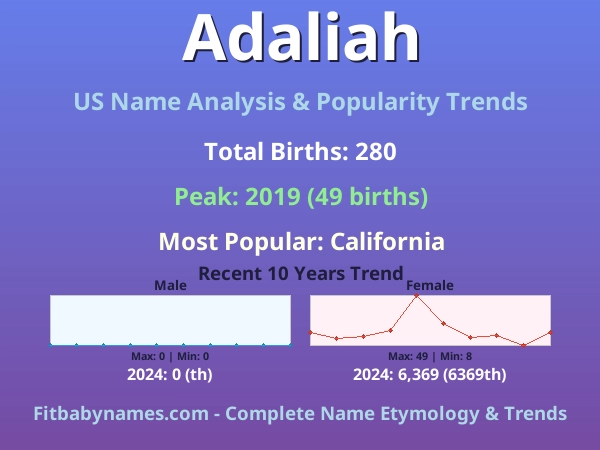 Adaliah

US Name Analysis & Popularity Trends

Total Births: 280

Peak: 2019 (49 births)

Most Popular: California

Recent 10 Years Trend

Male

Max: 0 | Min: 0

2024: 0 (th)

Female

Max: 49 | Min: 8

2024: 6,369 (6369th)

Fitbabynames.com - Complete Name Etymology & Trends